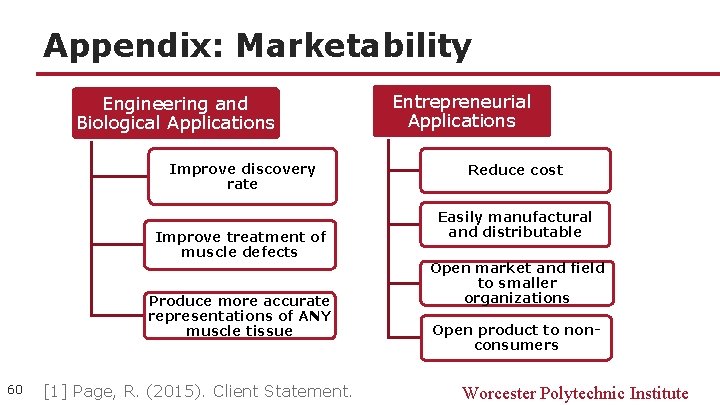 Appendix: Marketability

Engineering and Biological Applications

Improve discovery rate

Improve treatment of muscle defects

Produce more accurate representations of ANY muscle tissue

Entrepreneurial Applications

Reduce cost

Easily manufactural and distributable

Open market and field to smaller organizations

Open product to non-consumers

60

[1] Page, R. (2015). Client Statement.

Worcester Polytechnic Institute